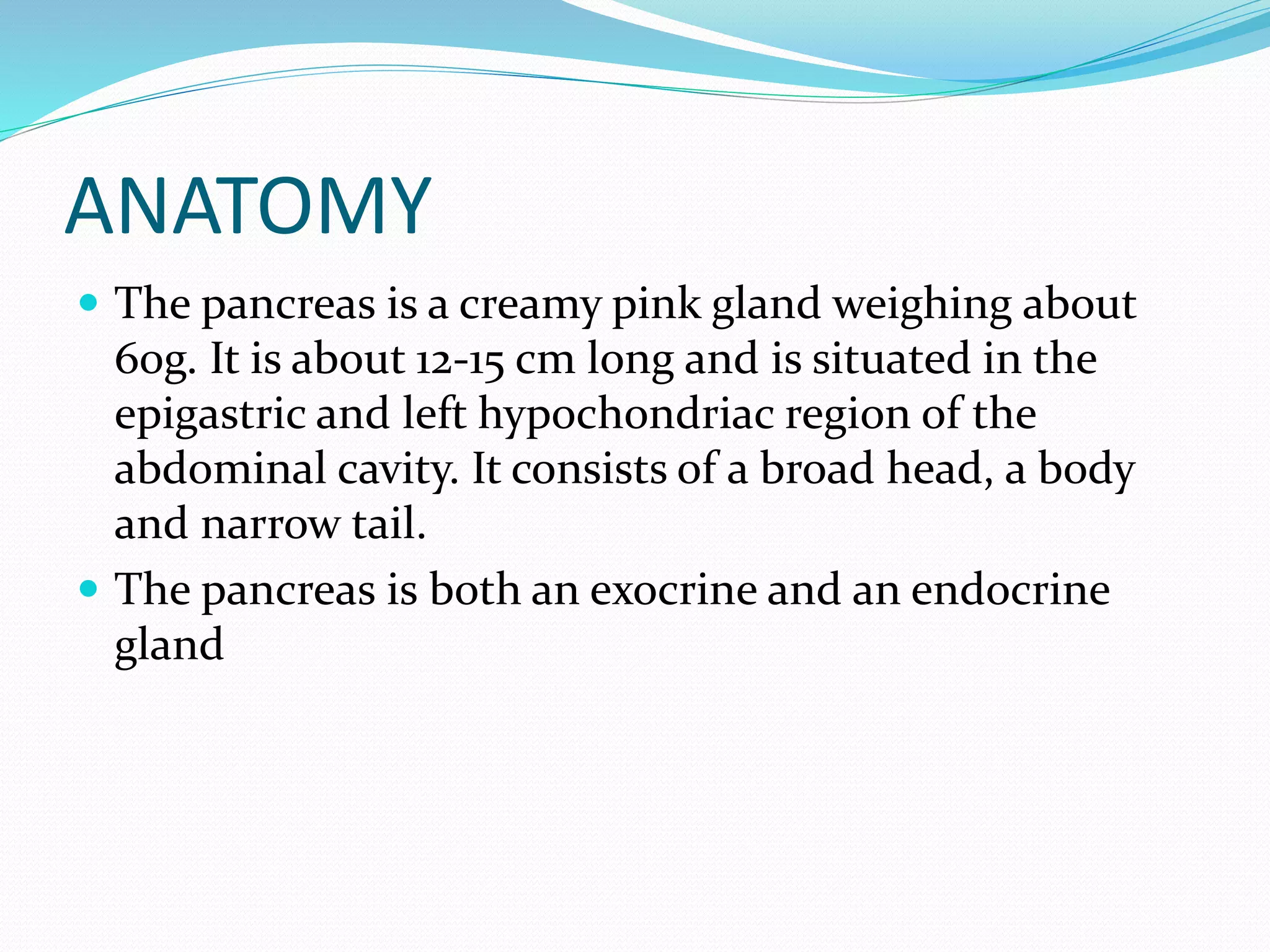 ANATOMY

• The pancreas is a creamy pink gland weighing about 60g. It is about 12-15 cm long and is situated in the epigastric and left hypochondriac region of the abdominal cavity. It consists of a broad head, a body and narrow tail.
• The pancreas is both an exocrine and an endocrine gland